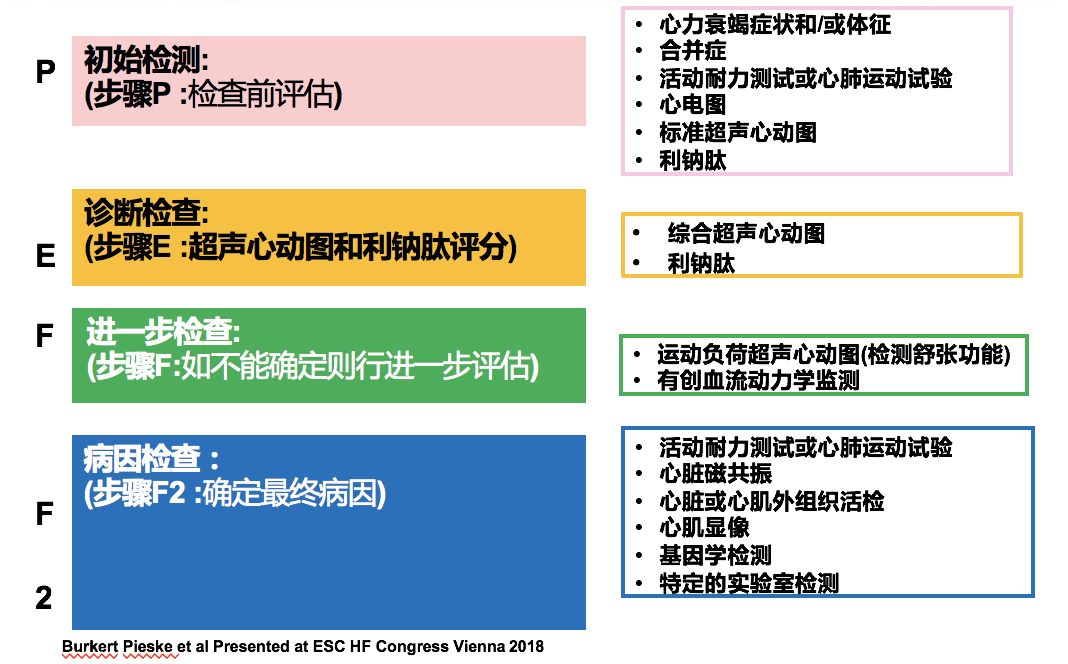 P

初始检测:
(步骤P :检查前评估)

• 心力衰竭症状和/或体征
• 合并症
• 活动耐力测试或心肺运动试验
• 心电图
• 标准超声心动图
• 利钠肽

E

诊断检查:
(步骤E :超声心动图和利钠肽评分)

• 综合超声心动图
• 利钠肽

F

进一步检查:
(步骤F:如不能确定则行进一步评估)

• 运动负荷超声心动图(检测舒张功能)
• 有创血流动力学监测

F

2

病因检查 :
(步骤F2 :确定最终病因)

• 活动耐力测试或心肺运动试验
• 心脏磁共振
• 心脏或心肌外组织活检
• 心肌显像
• 基因学检测
• 特定的实验室检测

Burkert Pieske et al Presented at ESC HF Congress Vienna 2018